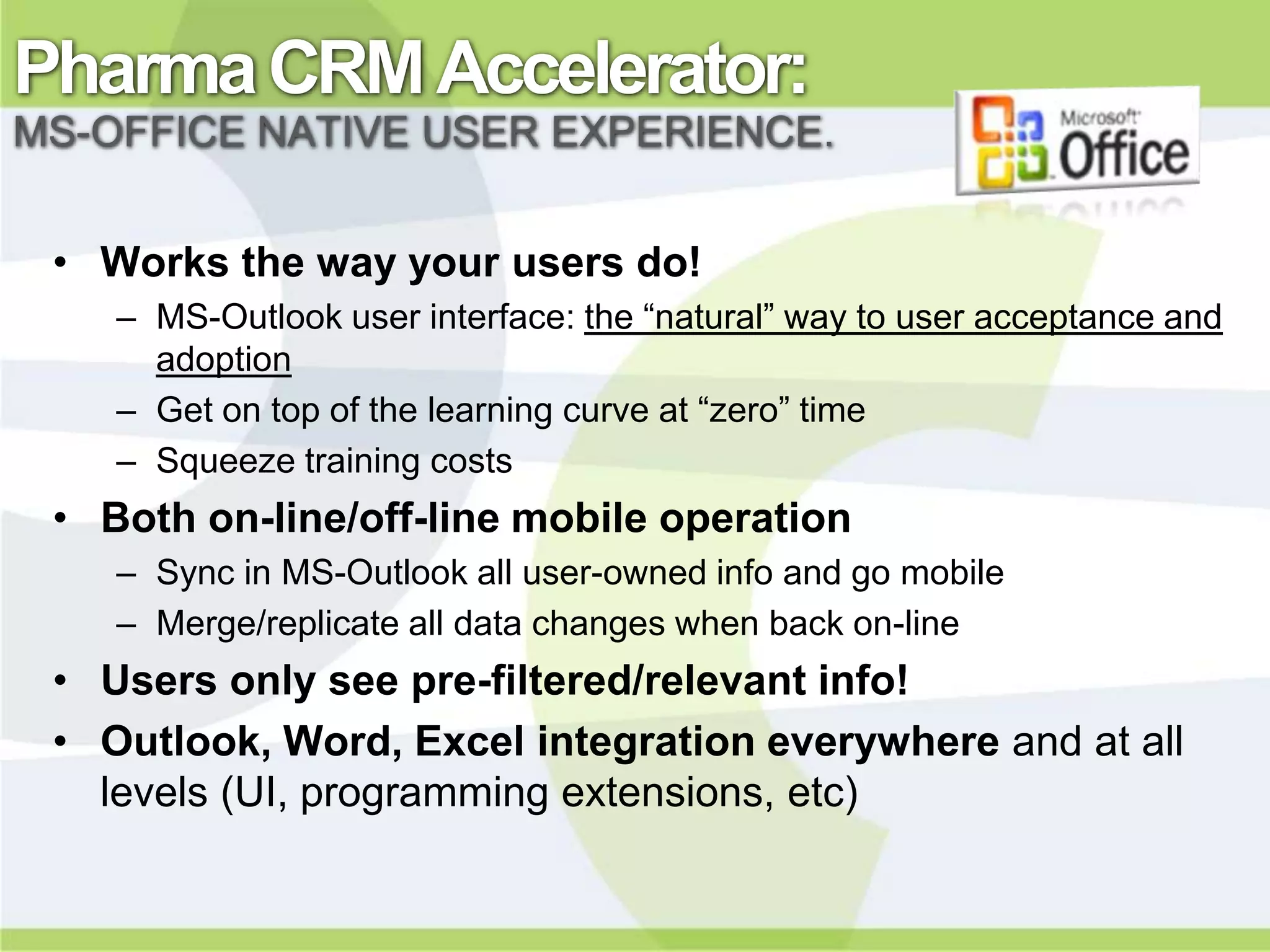 Pharma CRM Accelerator:
MS-OFFICE NATIVE USER EXPERIENCE.

Microsoft Office

• Works the way your users do!
– MS-Outlook user interface: the “natural” way to user acceptance and adoption
– Get on top of the learning curve at “zero” time
– Squeeze training costs
• Both on-line/off-line mobile operation
– Sync in MS-Outlook all user-owned info and go mobile
– Merge/replicate all data changes when back on-line
• Users only see pre-filtered/relevant info!
• Outlook, Word, Excel integration everywhere and at all levels (UI, programming extensions, etc)